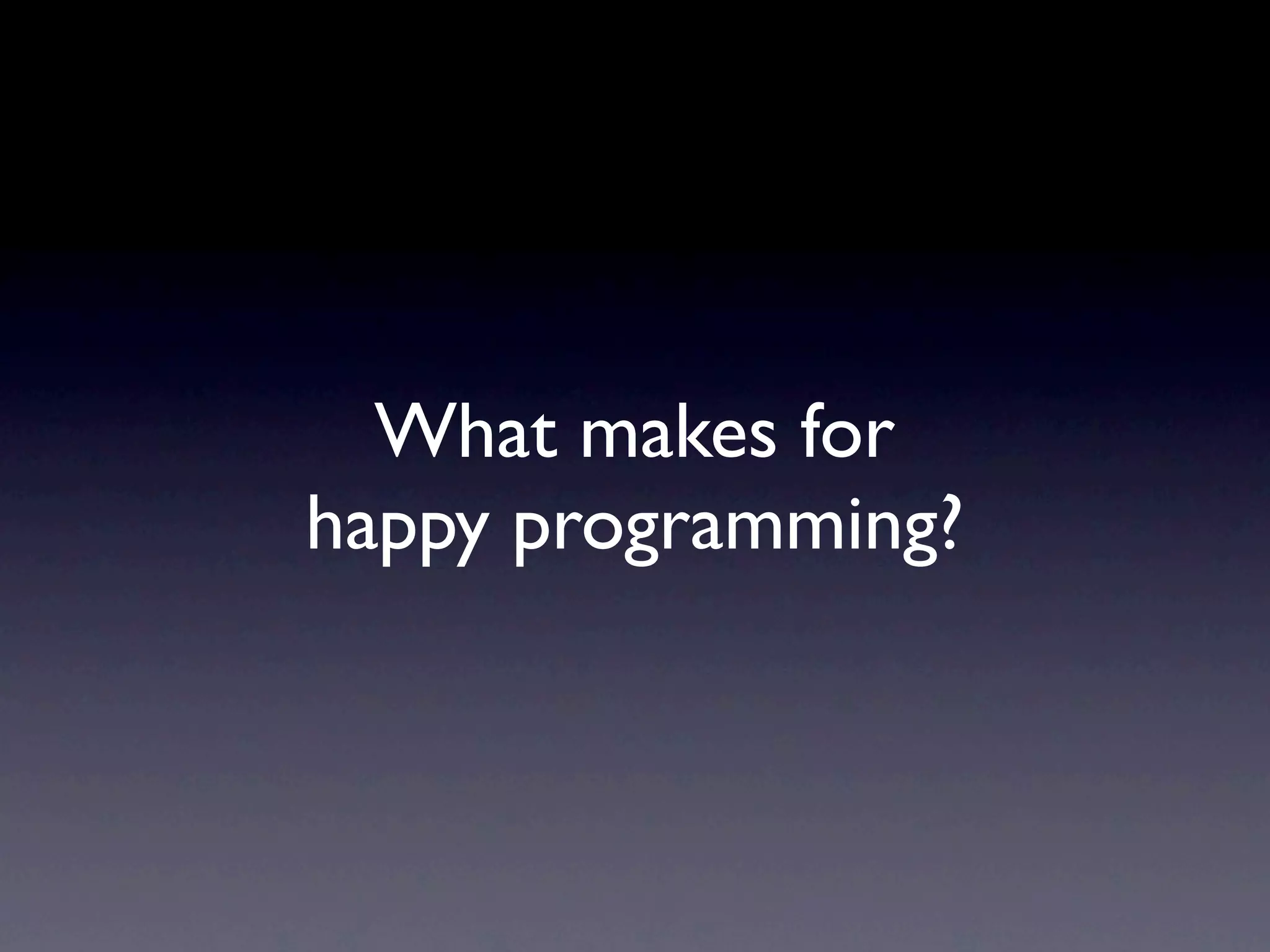 What makes for happy programming?